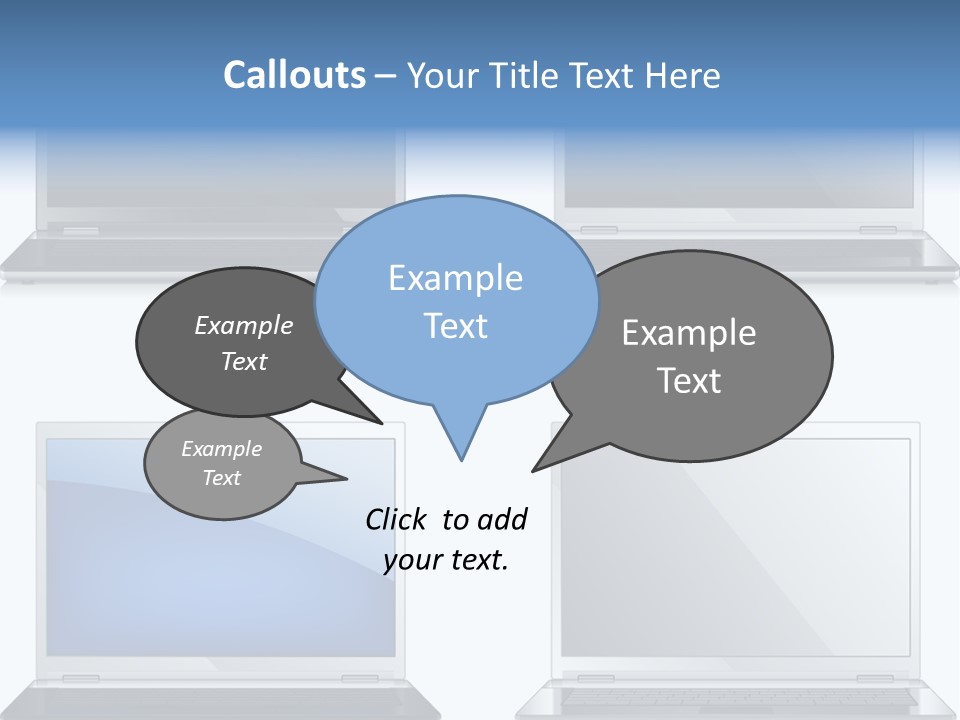 Callouts – Your Title Text Here

Example Text

Example Text

Example Text

Example Text

Click to add your text.